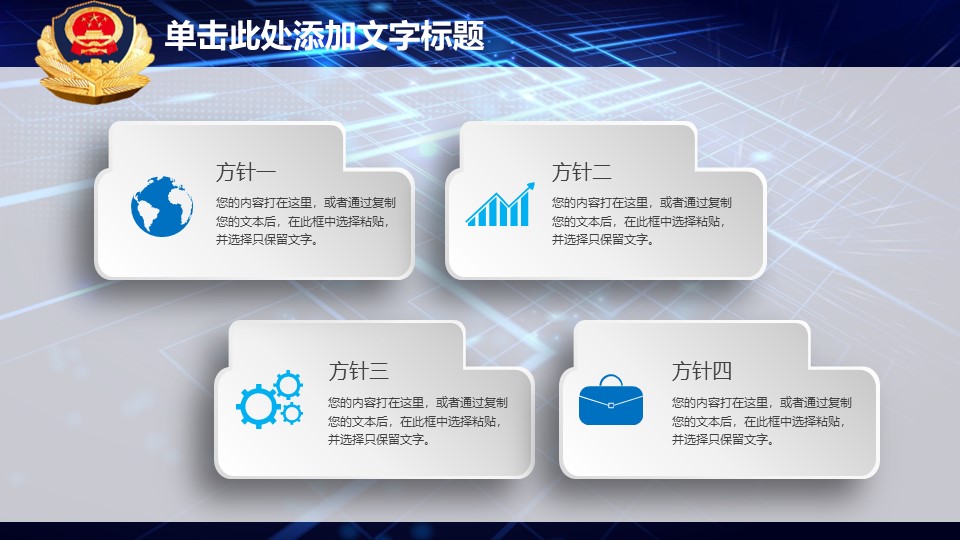 单击此处添加文字标题

方针一

您的内容打在这里，或者通过复制您的文本后，在此框中选择粘贴，并选择只保留文字。

方针二

您的内容打在这里，或者通过复制您的文本后，在此框中选择粘贴，并选择只保留文字。

方针三

您的内容打在这里，或者通过复制您的文本后，在此框中选择粘贴，并选择只保留文字。

方针四

您的内容打在这里，或者通过复制您的文本后，在此框中选择粘贴，并选择只保留文字。